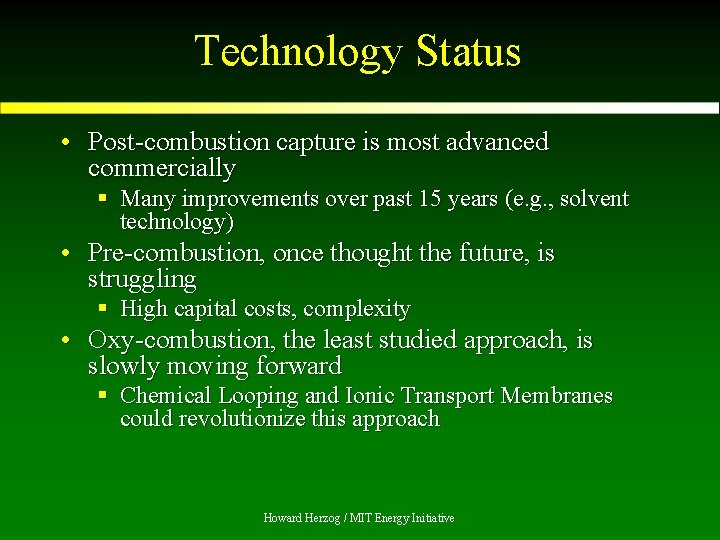 Technology Status

• Post-combustion capture is most advanced commercially
 ▪ Many improvements over past 15 years (e.g., solvent technology)
• Pre-combustion, once thought the future, is struggling
 ▪ High capital costs, complexity
• Oxy-combustion, the least studied approach, is slowly moving forward
 ▪ Chemical Looping and Ionic Transport Membranes could revolutionize this approach

Howard Herzog / MIT Energy Initiative